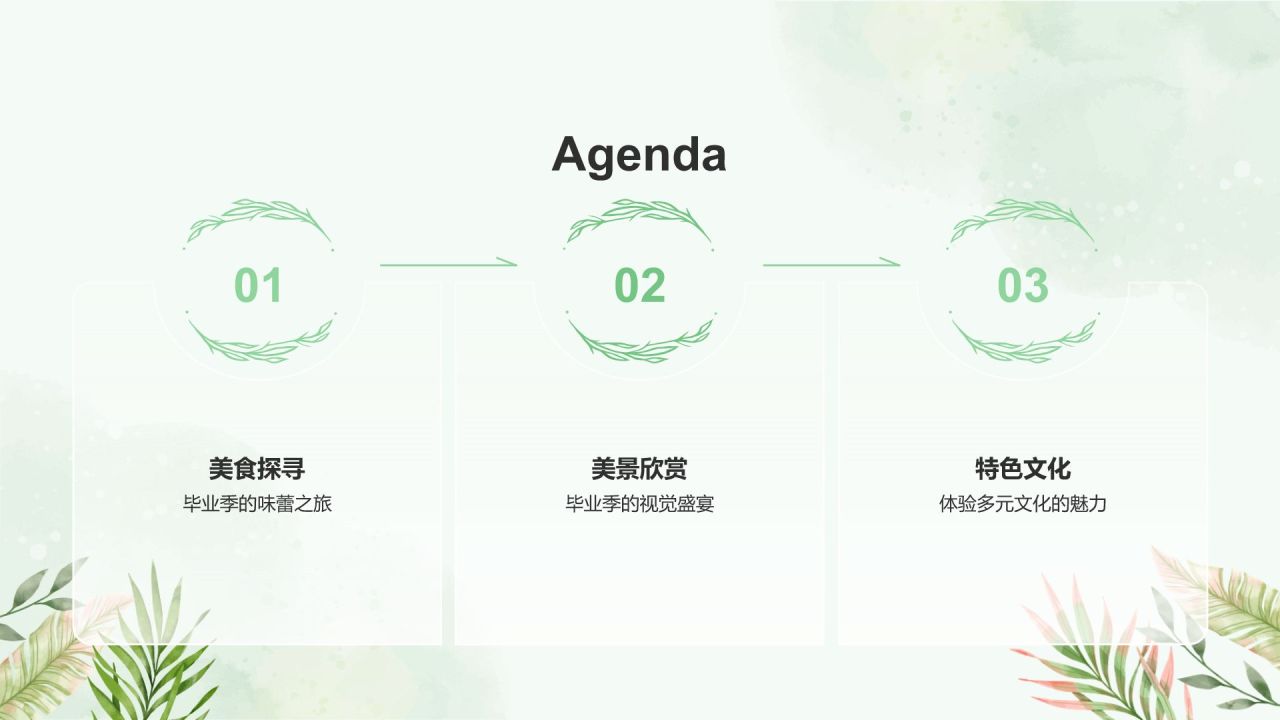 Agenda

01

美食探寻

毕业季的味蕾之旅

02

美景欣赏

毕业季的视觉盛宴

03

特色文化

体验多元文化的魅力